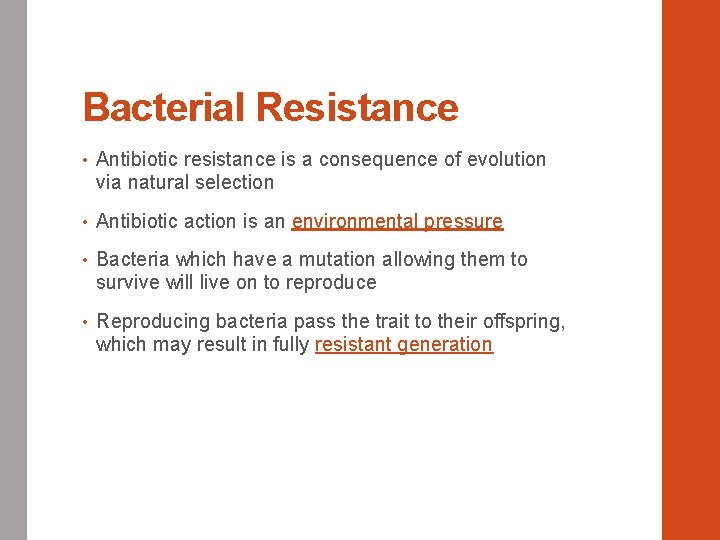 Bacterial Resistance

• Antibiotic resistance is a consequence of evolution via natural selection

• Antibiotic action is an environmental pressure

• Bacteria which have a mutation allowing them to survive will live on to reproduce

• Reproducing bacteria pass the trait to their offspring, which may result in fully resistant generation